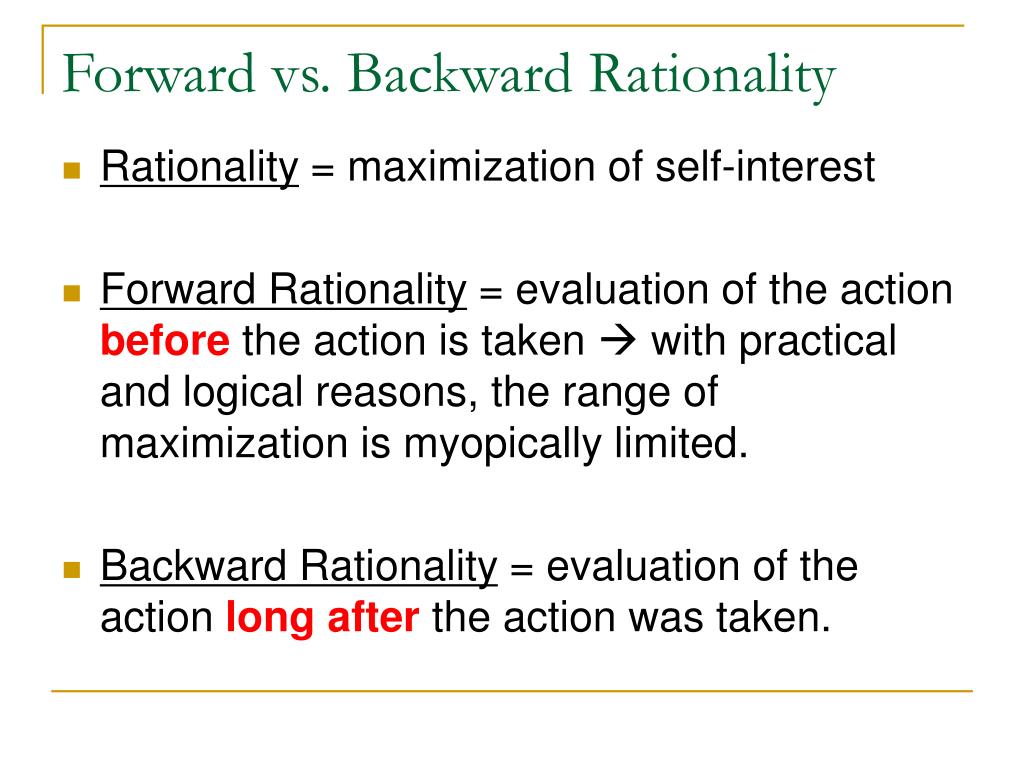 Forward vs. Backward Rationality

Rationality = maximization of self-interest

Forward Rationality = evaluation of the action before the action is taken → with practical and logical reasons, the range of maximization is myopically limited.

Backward Rationality = evaluation of the action long after the action was taken.